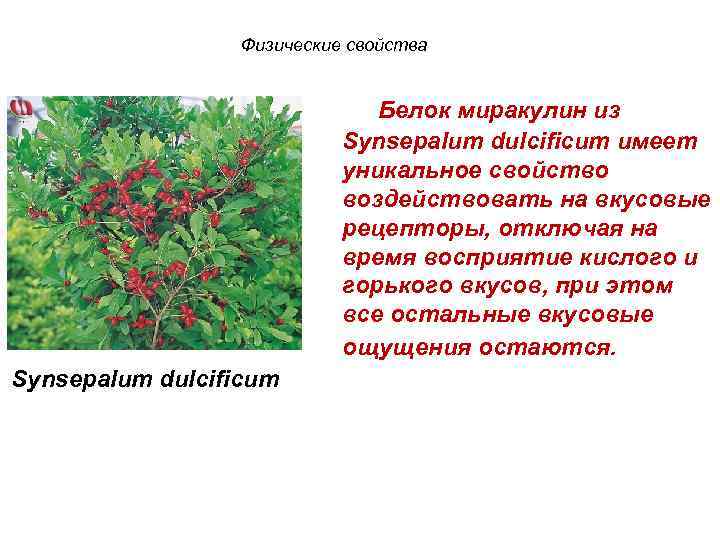 Физические свойства

Белок миракулин из Synsepalum dulcificum имеет уникальное свойство воздействовать на вкусовые рецепторы, отключая на время восприятие кислого и горького вкусов, при этом все остальные вкусовые ощущения остаются.

Synsepalum dulcificum